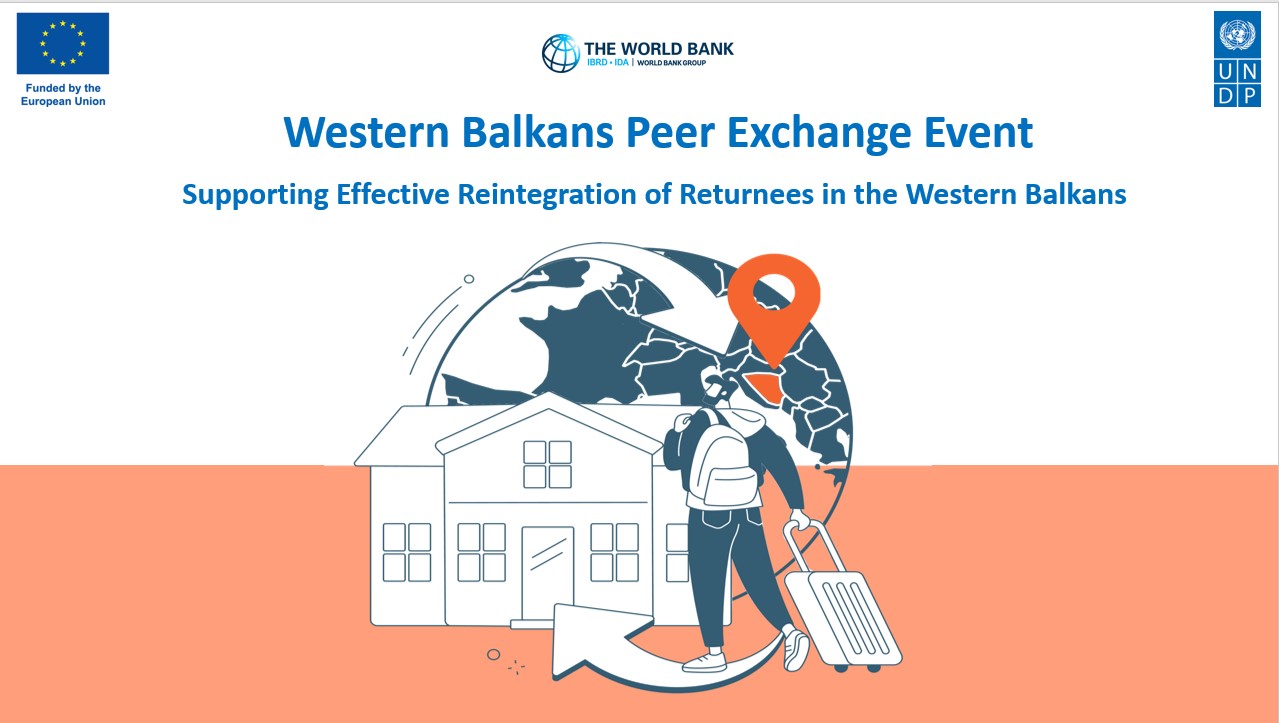 Funded by the European Union

THE WORLD BANK
IBRD • IDA | WORLD BANK GROUP

U N
D P

Western Balkans Peer Exchange Event

Supporting Effective Reintegration of Returnees in the Western Balkans